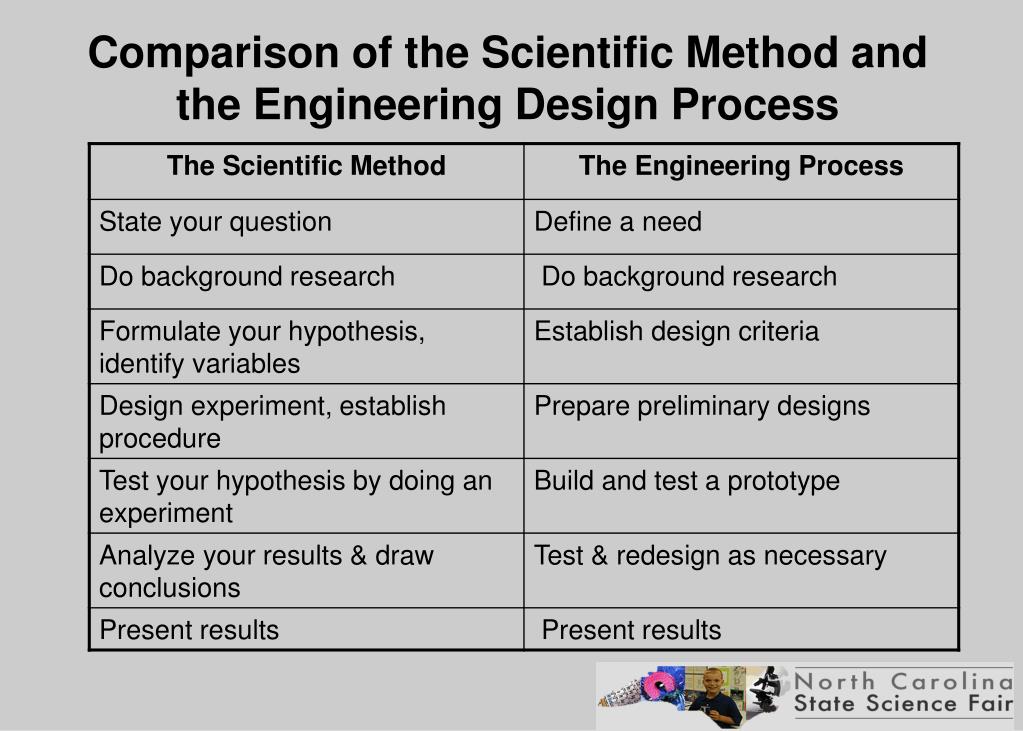 Comparison of the Scientific Method and the Engineering Design Process

| The Scientific Method | The Engineering Process |
|---|---|
| State your question | Define a need |
| Do background research | Do background research |
| Formulate your hypothesis, identify variables | Establish design criteria |
| Design experiment, establish procedure | Prepare preliminary designs |
| Test your hypothesis by doing an experiment | Build and test a prototype |
| Analyze your results & draw conclusions | Test & redesign as necessary |
| Present results | Present results |

North Carolina State Science Fair